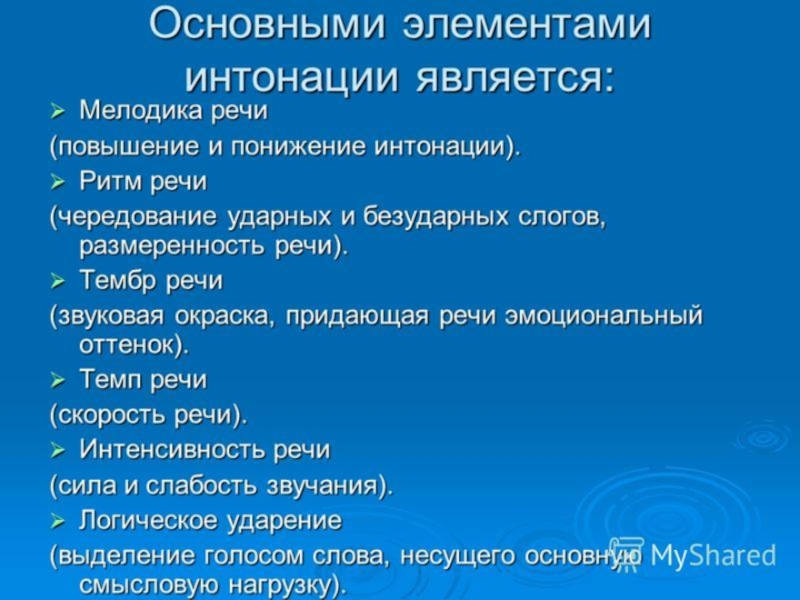 Основными элементами интонации является:

➢ Мелодика речи

(повышение и понижение интонации).

➢ Ритм речи

(чередование ударных и безударных слогов, размеренность речи).

➢ Тембр речи

(звуковая окраска, придающая речи эмоциональный оттенок).

➢ Темп речи

(скорость речи).

➢ Интенсивность речи

(сила и слабость звучания).

➢ Логическое ударение

(выделение голосом слова, несущего основную смысловую нагрузку).

MyShared